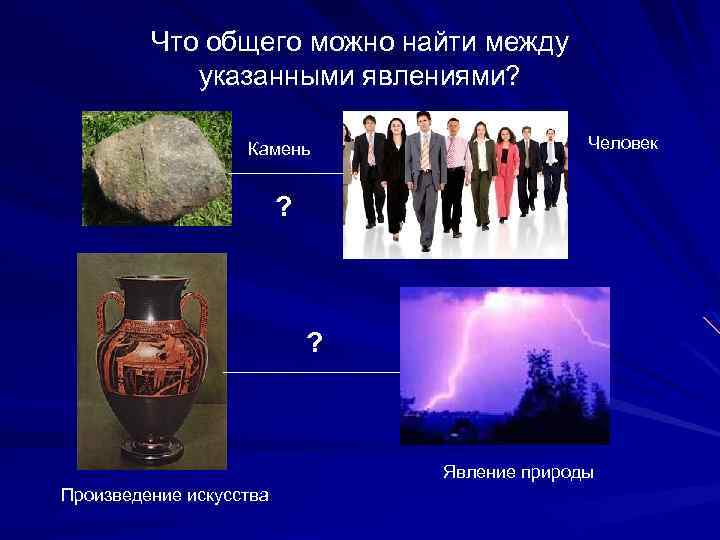 Что общего можно найти между указанными явлениями?

Камень

Человек

?

?

Явление природы

Произведение искусства